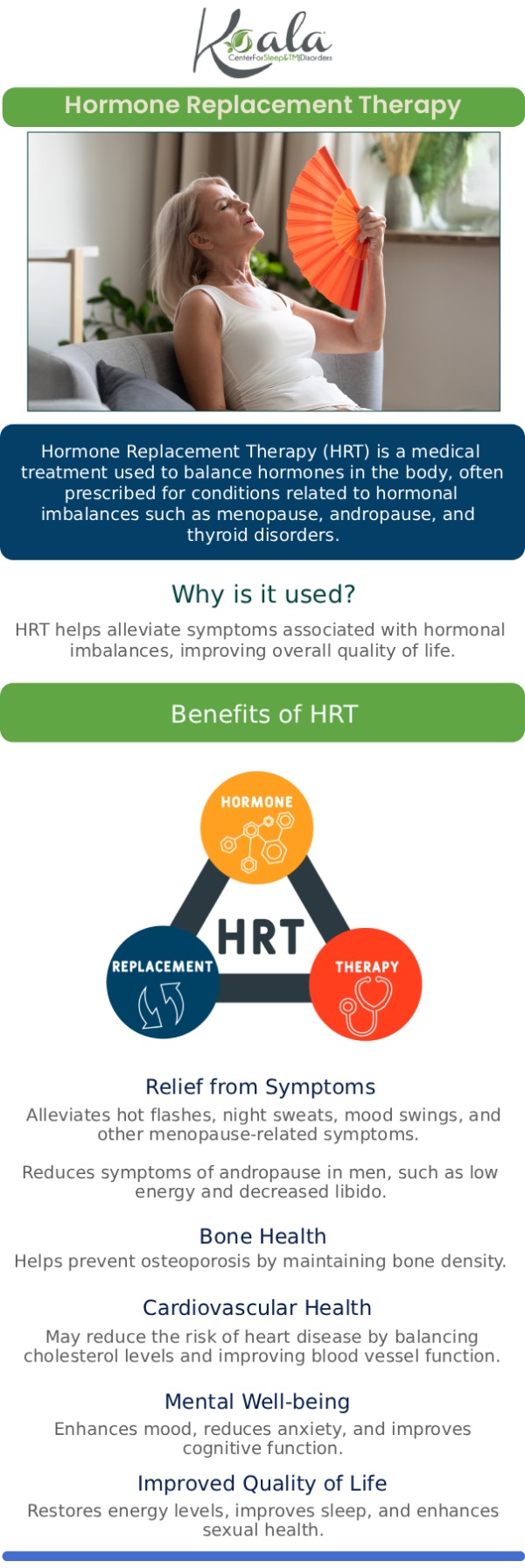 Koala
CenterForSleep&TMJDisorders

Hormone Replacement Therapy

Hormone Replacement Therapy (HRT) is a medical treatment used to balance hormones in the body, often prescribed for conditions related to hormonal imbalances such as menopause, andropause, and thyroid disorders.

Why is it used?

HRT helps alleviate symptoms associated with hormonal imbalances, improving overall quality of life.

Benefits of HRT

HORMONE
HRT
REPLACEMENT
THERAPY

Relief from Symptoms

Alleviates hot flashes, night sweats, mood swings, and other menopause-related symptoms.

Reduces symptoms of andropause in men, such as low energy and decreased libido.

Bone Health

Helps prevent osteoporosis by maintaining bone density.

Cardiovascular Health

May reduce the risk of heart disease by balancing cholesterol levels and improving blood vessel function.

Mental Well-being

Enhances mood, reduces anxiety, and improves cognitive function.

Improved Quality of Life

Restores energy levels, improves sleep, and enhances sexual health.